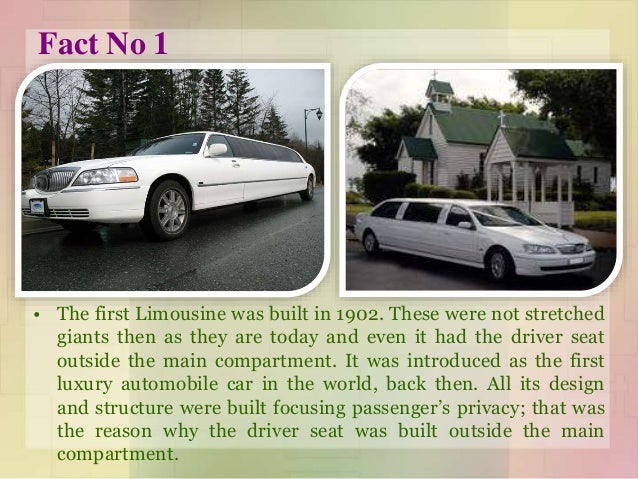 Fact No 1

• The first Limousine was built in 1902. These were not stretched giants then as they are today and even it had the driver seat outside the main compartment. It was introduced as the first luxury automobile car in the world, back then. All its design and structure were built focusing passenger's privacy; that was the reason why the driver seat was built outside the main compartment.